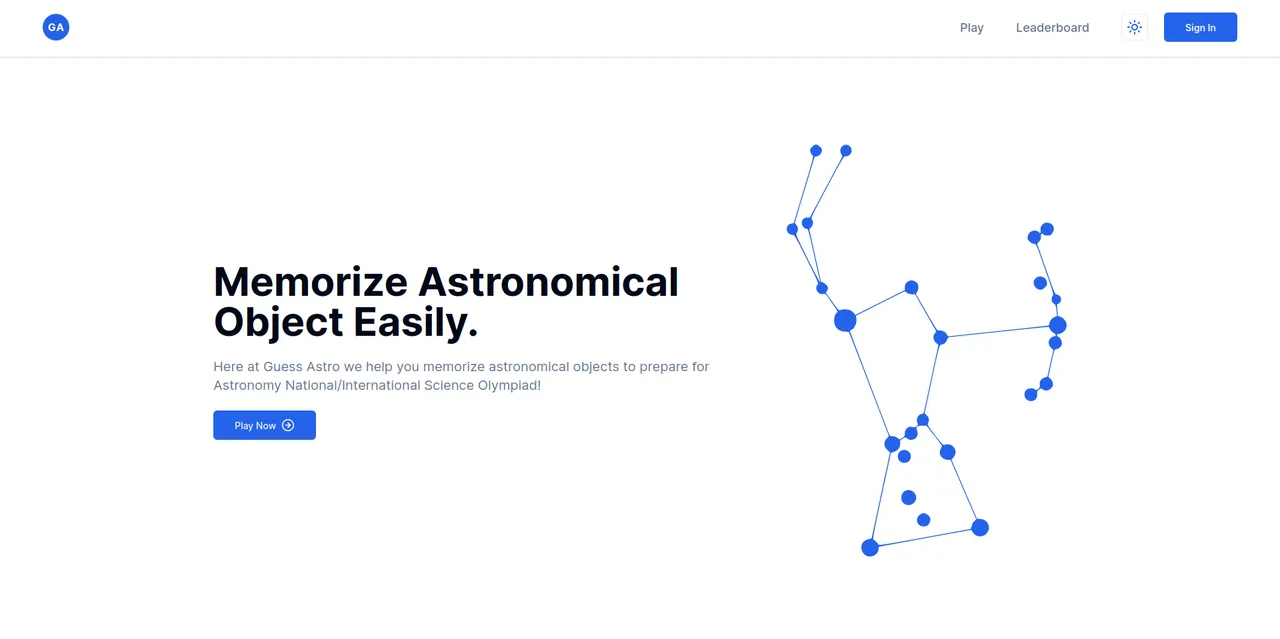 GA

Play Leaderboard Sign In

Memorize Astronomical Object Easily.

Here at Guess Astro we help you memorize astronomical objects to prepare for Astronomy National/International Science Olympiad!

Play Now